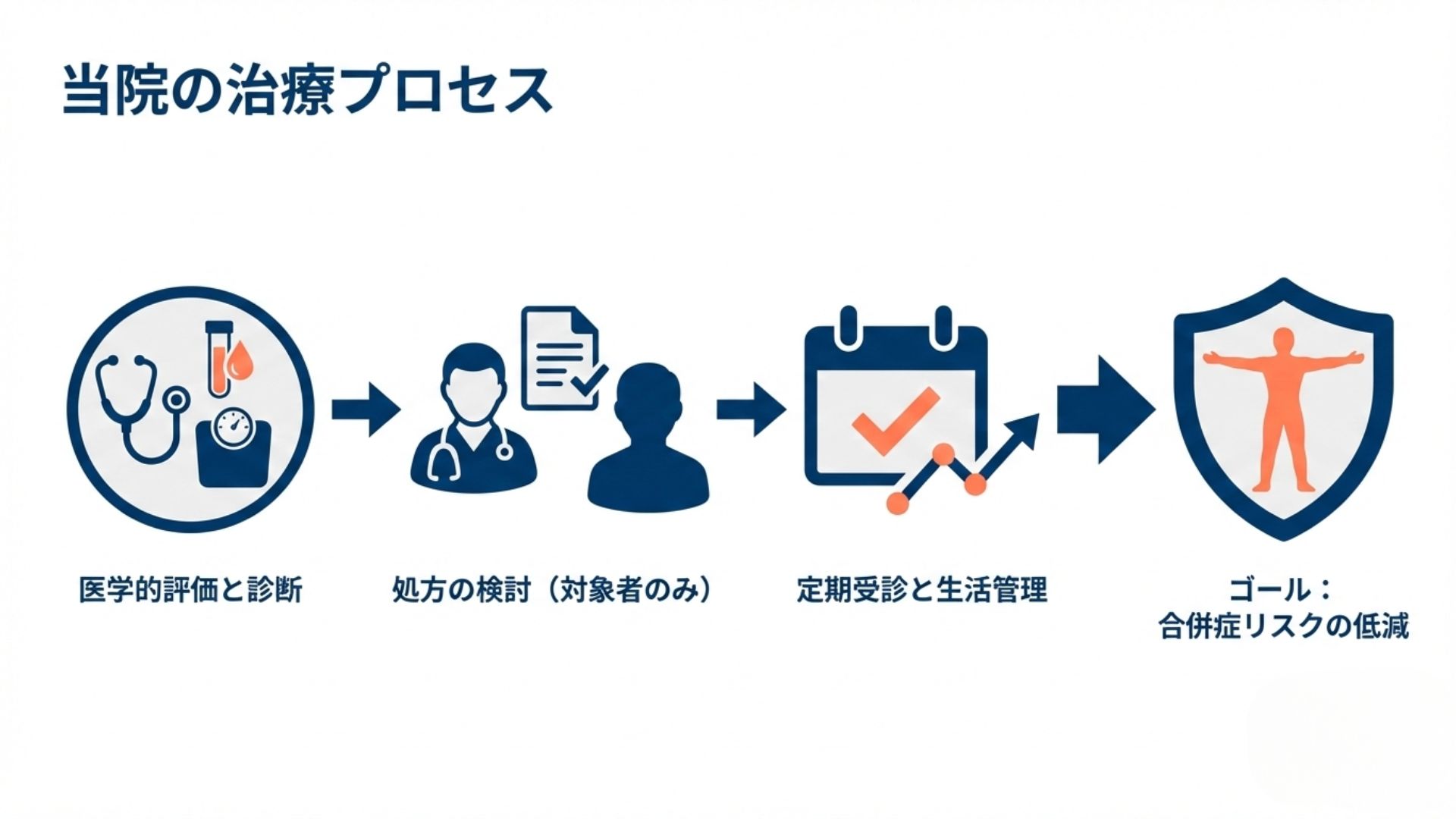 当院の治療プロセス

医学的評価と診断

処方の検討（対象者のみ）

定期受診と生活管理

ゴール：
合併症リスクの低減